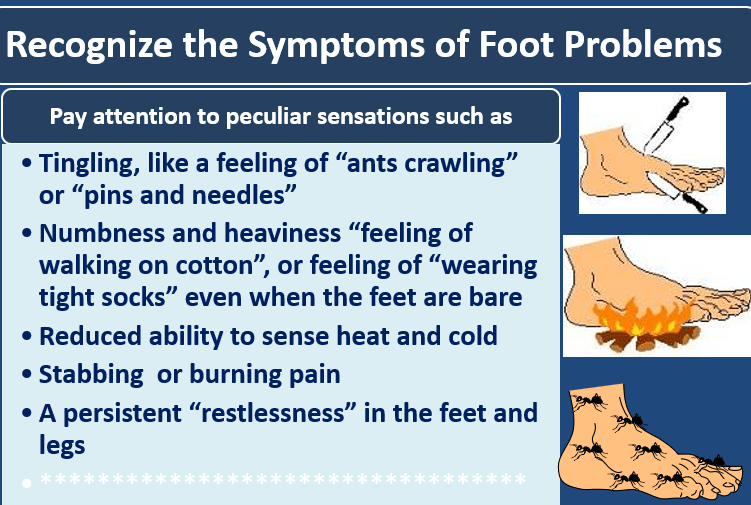 Recognize the Symptoms of Foot Problems

Pay attention to peculiar sensations such as

• Tingling, like a feeling of “ants crawling” or “pins and needles”
• Numbness and heaviness “feeling of walking on cotton”, or feeling of “wearing tight socks” even when the feet are bare
• Reduced ability to sense heat and cold
• Stabbing or burning pain
• A persistent “restlessness” in the feet and legs
• ************************************